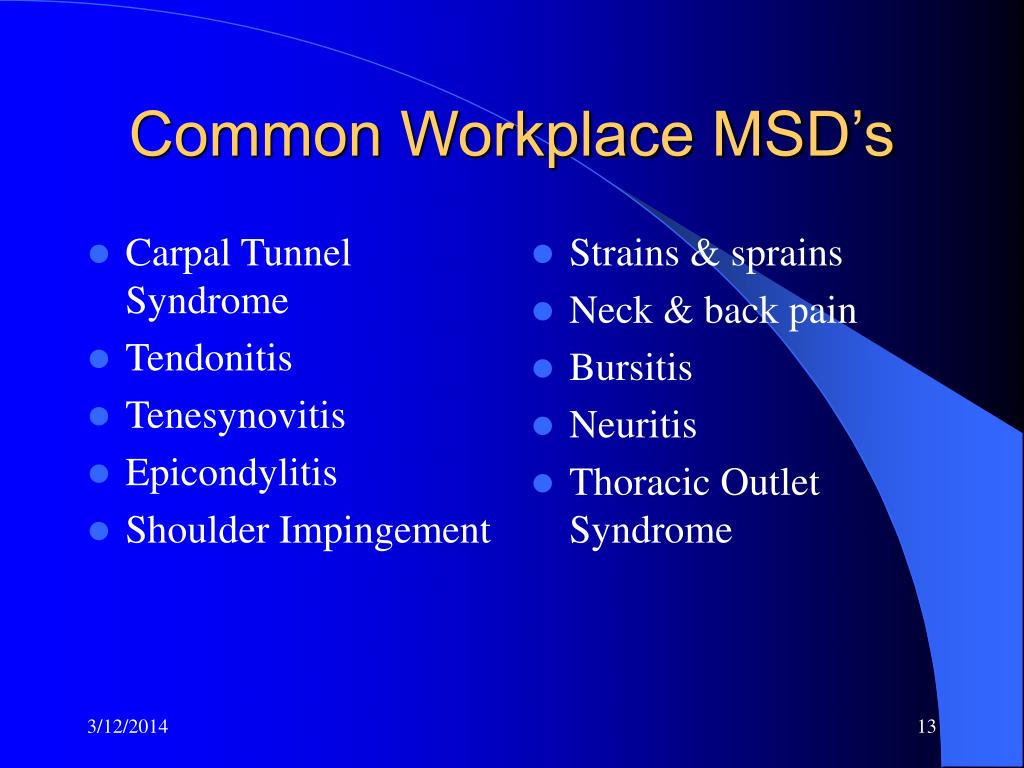 Common Workplace MSD’s

- Carpal Tunnel Syndrome
- Tendonitis
- Tenesynovitis
- Epicondylitis
- Shoulder Impingement

- Strains & sprains
- Neck & back pain
- Bursitis
- Neuritis
- Thoracic Outlet Syndrome

3/12/2014

13